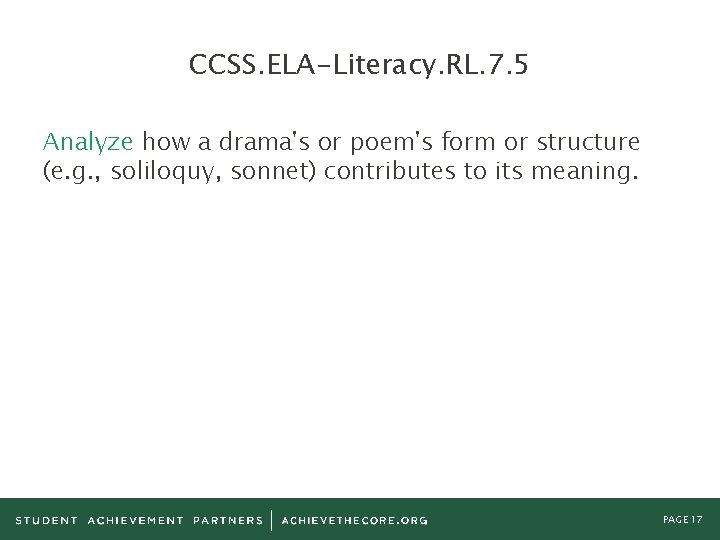 CCSS.ELA-Literacy.RL.7.5

Analyze how a drama's or poem's form or structure (e.g., soliloquy, sonnet) contributes to its meaning.

STUDENT ACHIEVEMENT PARTNERS | ACHIEVETHECORE.ORG

PAGE 17